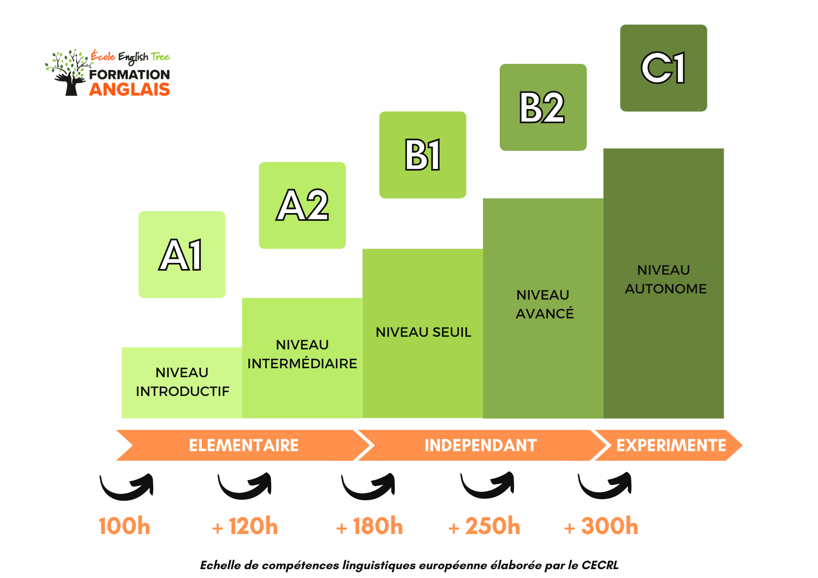 École English Tree
FORMATION
ANGLAIS

A1

A2

B1

B2

C1

NIVEAU INTRODUCTIF

NIVEAU INTERMÉDIAIRE

NIVEAU SEUIL

NIVEAU AVANCÉ

NIVEAU AUTONOME

ELEMENTAIRE

INDEPENDANT

EXPERIMENTE

100h

+ 120h

+ 180h

+ 250h

+ 300h

Echelle de compétences linguistiques européenne élaborée par le CECRL